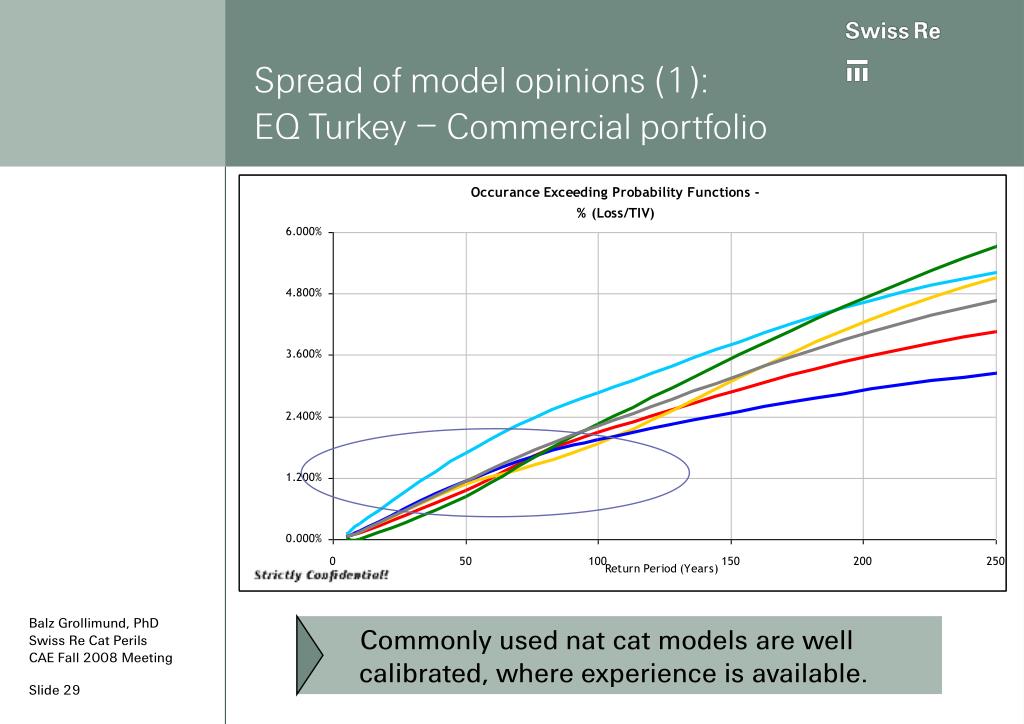 Swiss Re

Spread of model opinions (1):
EQ Turkey – Commercial portfolio

Occurance Exceeding Probability Functions -
% (Loss/TIV)

6.000%
4.800%
3.600%
2.400%
1.200%
0.000%

0
50
100
150
200
250
Return Period (Years)

Strictly Confidential!

Balz Grollimund, PhD
Swiss Re Cat Perils
CAE Fall 2008 Meeting

Slide 29

Commonly used nat cat models are well calibrated, where experience is available.